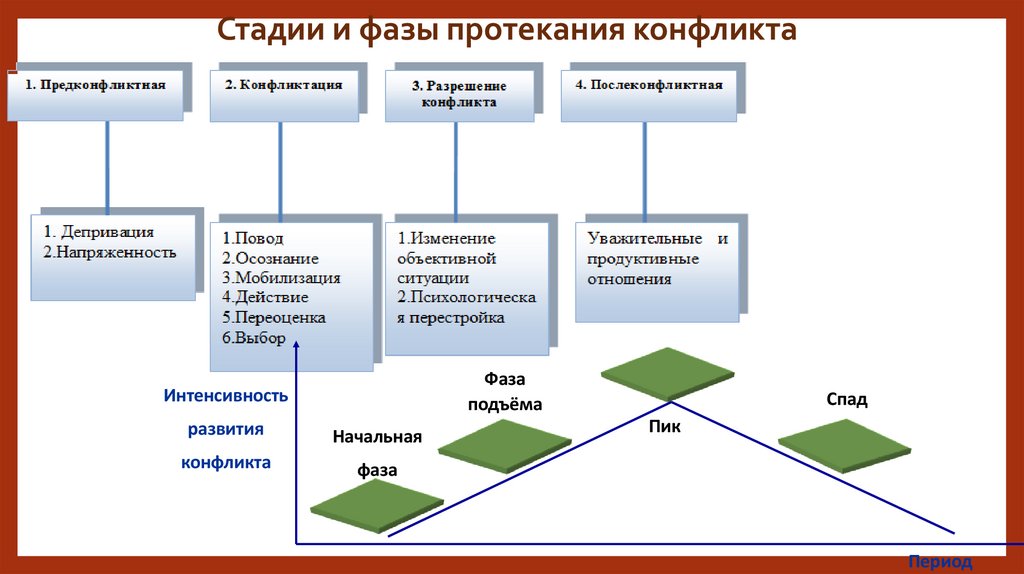 Стадии и фазы протекания конфликта

1. Предконфликтная

2. Конфликтация

3. Разрешение конфликта

4. Послеконфликтная

1. Депривация
2.Напряженность

1.Повод
2.Осознание
3.Мобилизация
4.Действие
5.Переоценка
6.Выбор

1.Изменение объективной ситуации
2.Психологическая перестройка

Уважительные и продуктивные отношения

Интенсивность развития конфликта

Начальная фаза

Фаза подъёма

Пик

Спад

Период